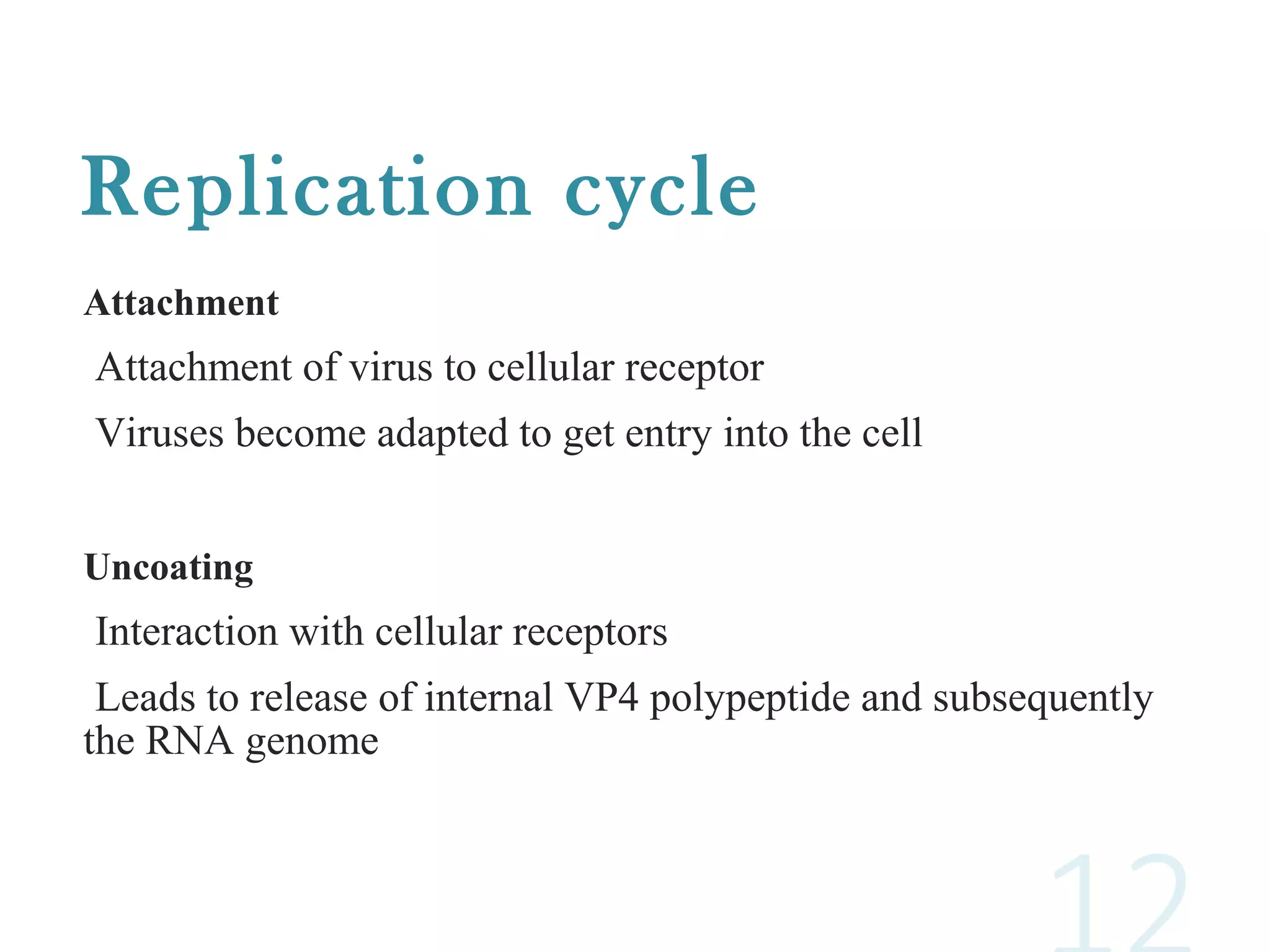 Replication cycle

Attachment

Attachment of virus to cellular receptor

Viruses become adapted to get entry into the cell

Uncoating

Interaction with cellular receptors

Leads to release of internal VP4 polypeptide and subsequently the RNA genome

12